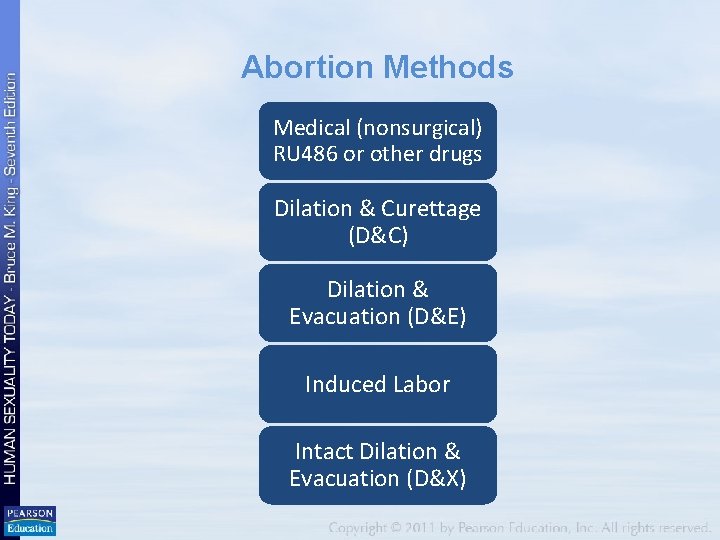 HUMAN SEXUALITY TODAY - Bruce M. King - Seventh Edition

Abortion Methods

Medical (nonsurgical) RU486 or other drugs

Dilation & Curettage (D&C)

Dilation & Evacuation (D&E)

Induced Labor

Intact Dilation & Evacuation (D&X)

PEARSON Education

Copyright © 2011 by Pearson Education, Inc. All rights reserved.